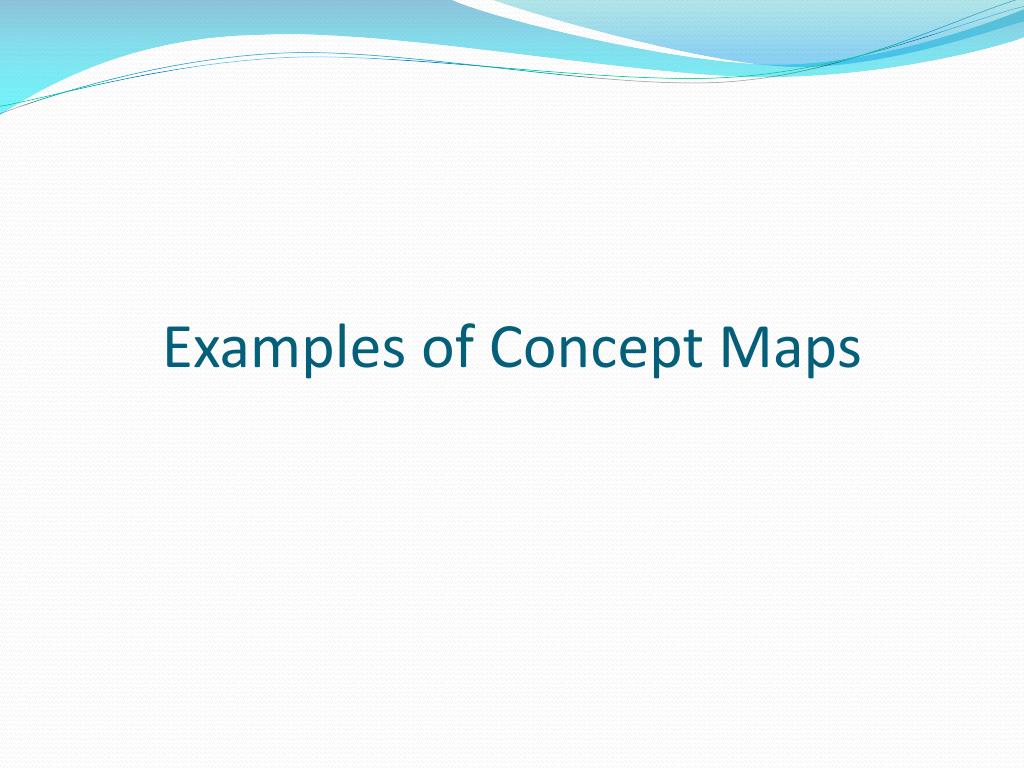 Examples of Concept Maps